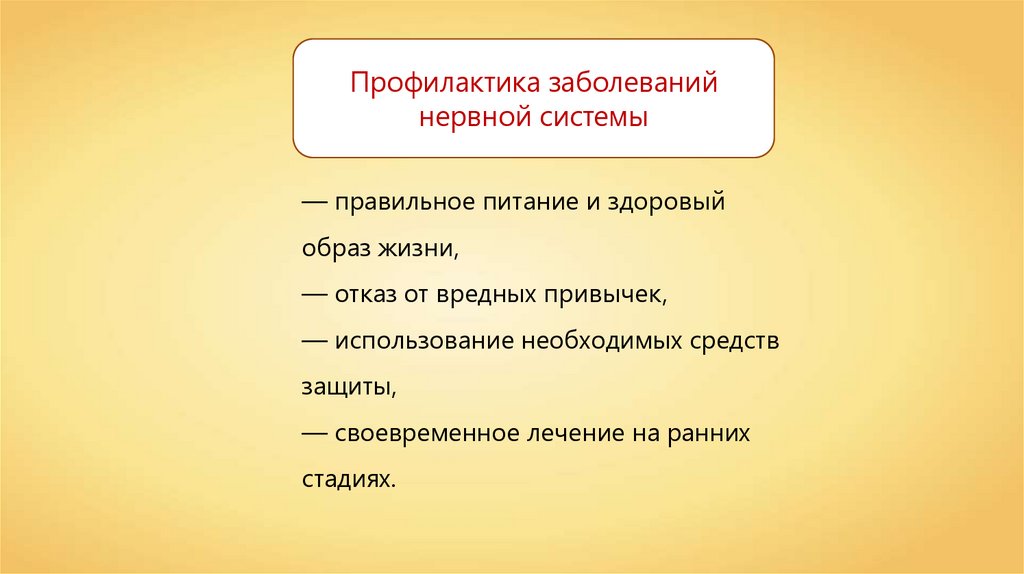 Профилактика заболеваний нервной системы

— правильное питание и здоровый образ жизни,
— отказ от вредных привычек,
— использование необходимых средств защиты,
— своевременное лечение на ранних стадиях.